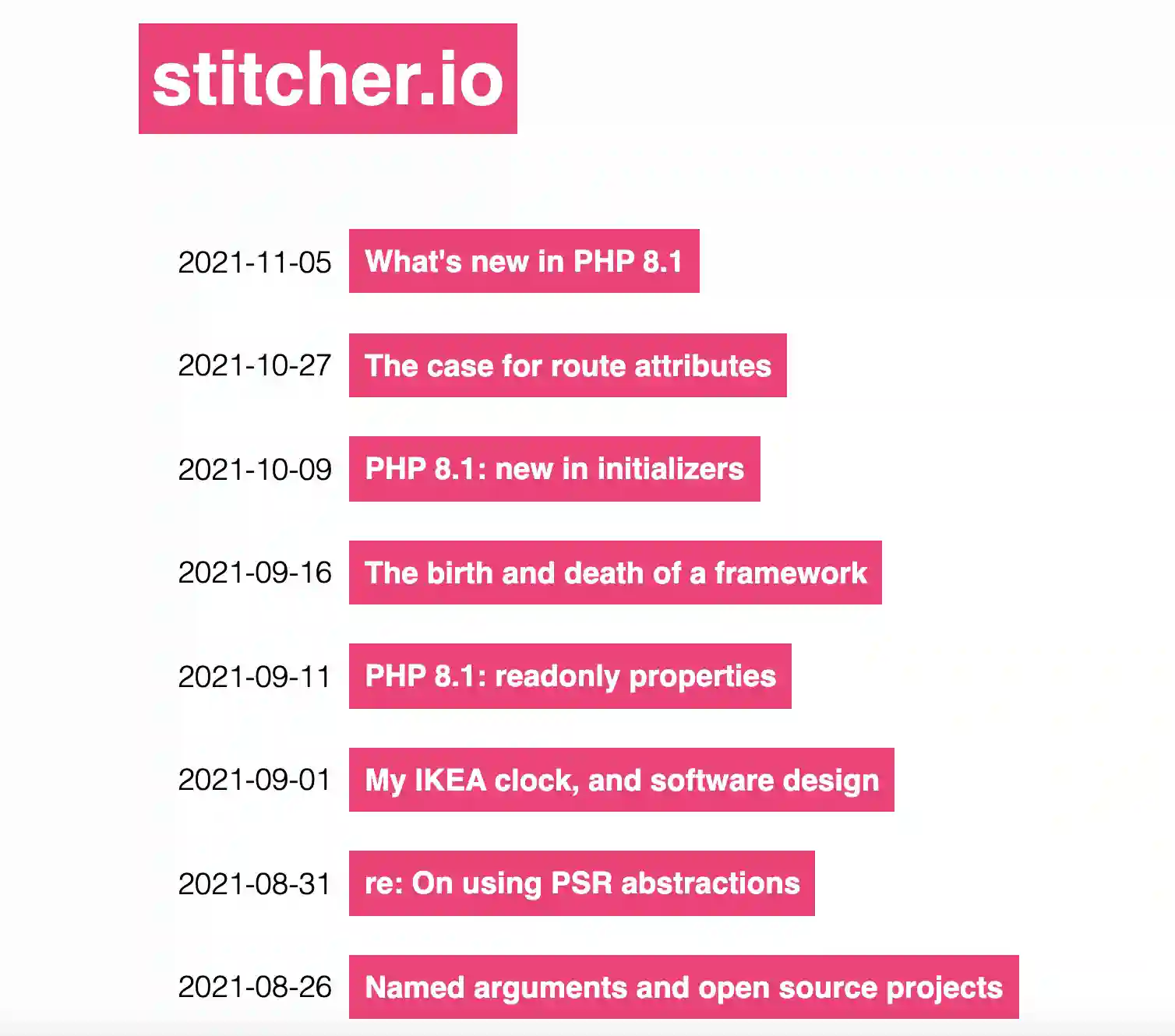 stitcher.io

2021-11-05 What's new in PHP 8.1

2021-10-27 The case for route attributes

2021-10-09 PHP 8.1: new in initializers

2021-09-16 The birth and death of a framework

2021-09-11 PHP 8.1: readonly properties

2021-09-01 My IKEA clock, and software design

2021-08-31 re: On using PSR abstractions

2021-08-26 Named arguments and open source projects